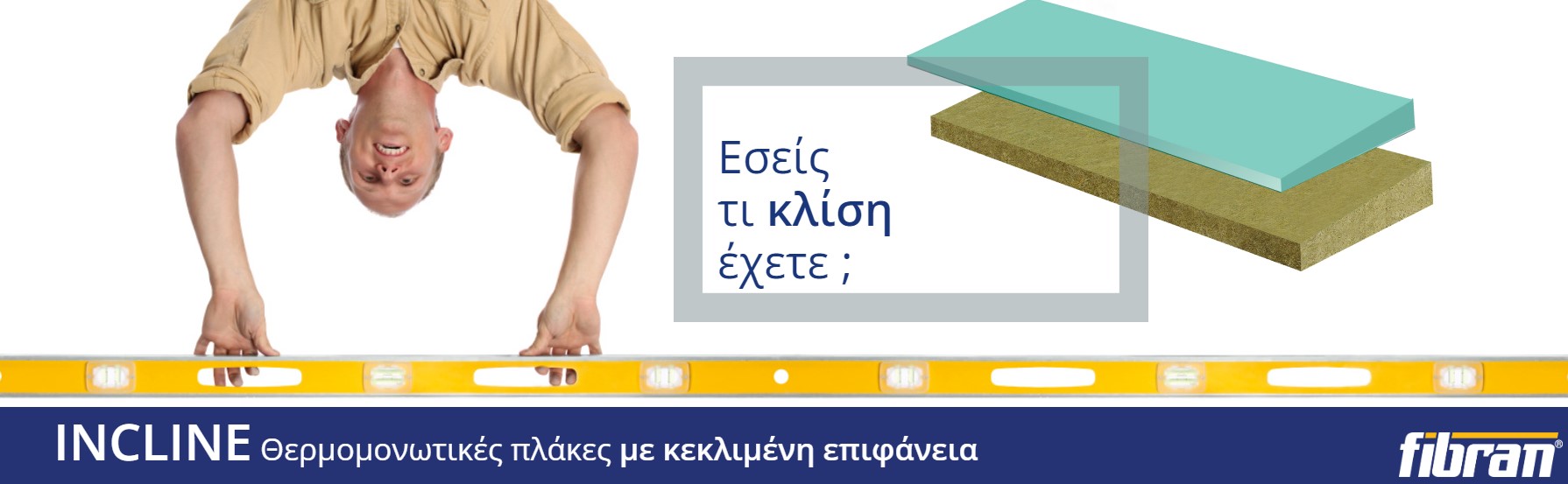 Εσείς
τι κλίση
έχετε ;

INCLINE Θερμομονωτικές πλάκες με κεκλιμένη επιφάνεια

fibran®